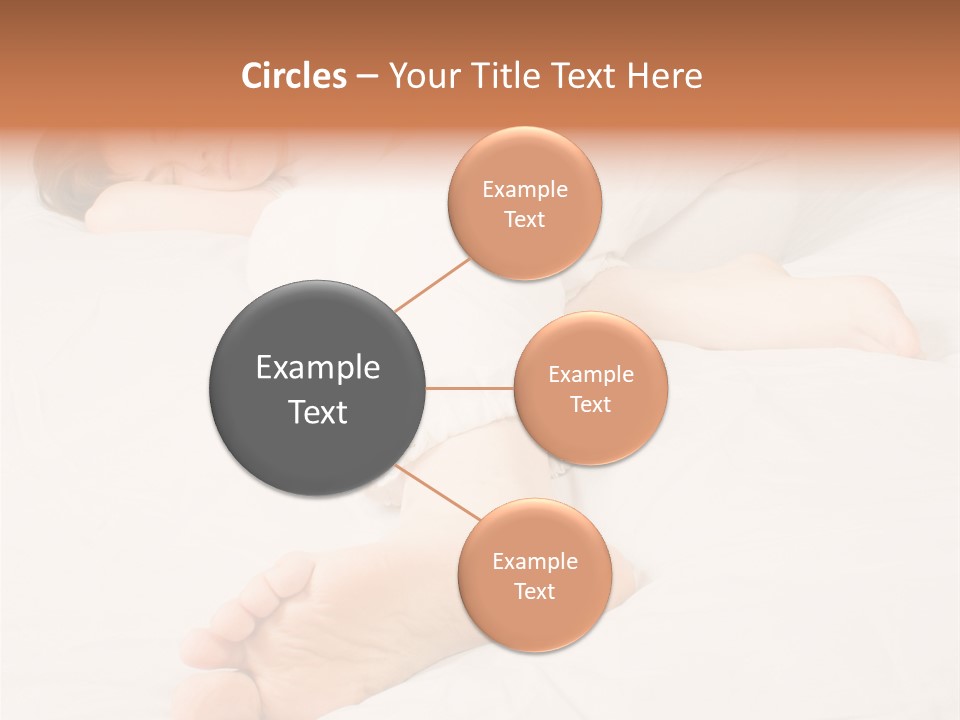 Circles – Your Title Text Here

Example Text

Example Text

Example Text

Example Text